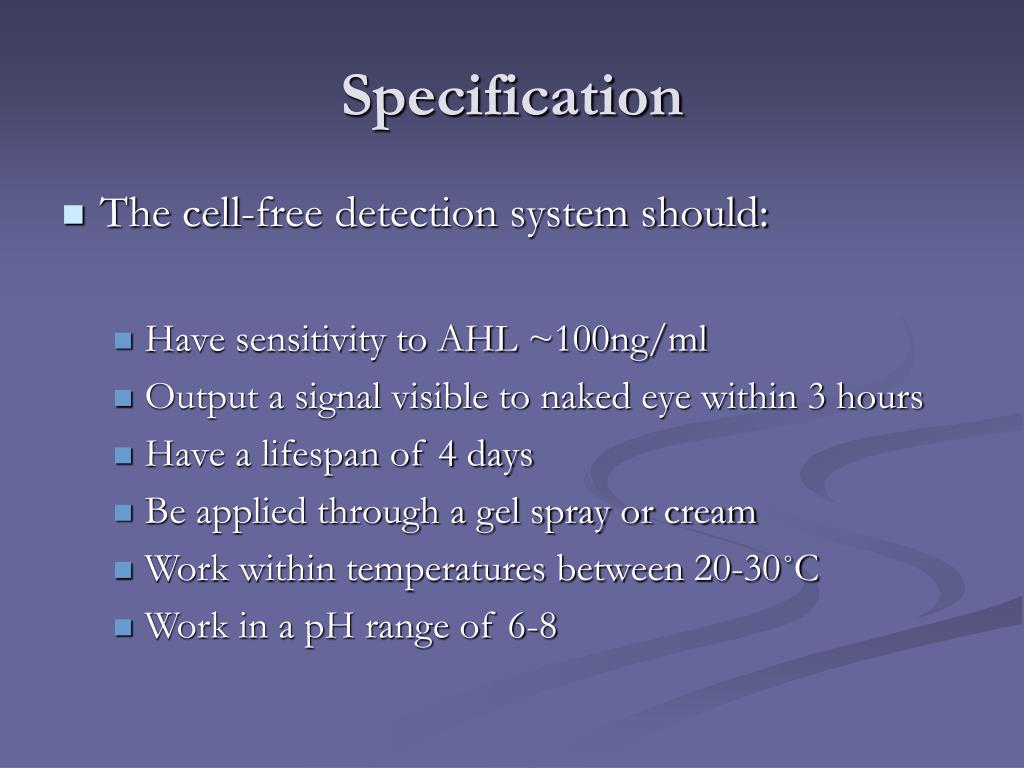 Specification

The cell-free detection system should:

Have sensitivity to AHL ~100ng/ml

Output a signal visible to naked eye within 3 hours

Have a lifespan of 4 days

Be applied through a gel spray or cream

Work within temperatures between 20-30˚C

Work in a pH range of 6-8